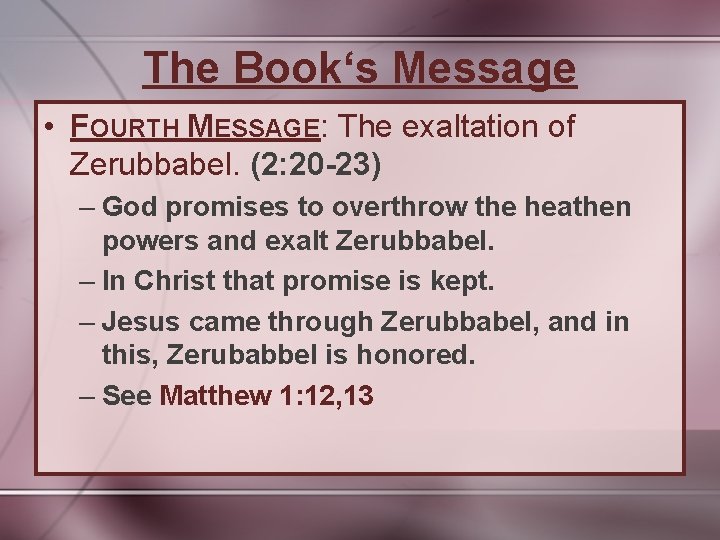 The Book‘s Message

• FOURTH MESSAGE: The exaltation of Zerubbabel. (2:20-23)

– God promises to overthrow the heathen powers and exalt Zerubbabel.

– In Christ that promise is kept.

– Jesus came through Zerubbabel, and in this, Zerubabbel is honored.

– See Matthew 1:12,13